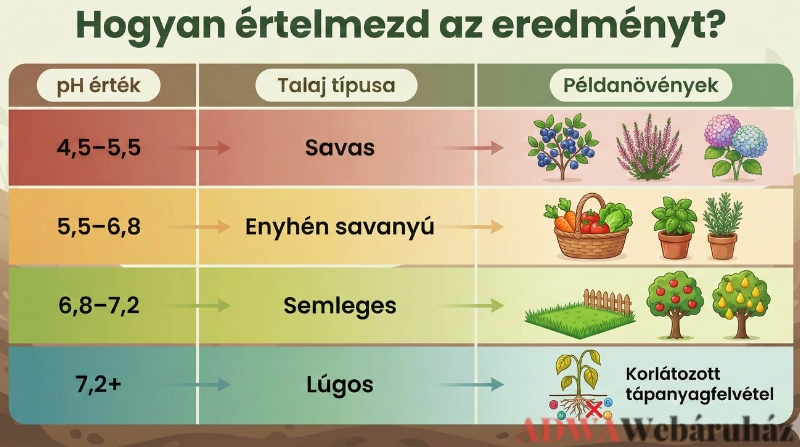 Hogyan értelmezd az eredményt?

| pH érték | Talaj típusa | Példanövények |
|---|---|---|
| 4,5–5,5 | Savas | |
| 5,5–6,8 | Enyhén savanyú | |
| 6,8–7,2 | Semleges | |
| 7,2+ | Lúgos | Korlátozott tápanyagfelvétel |

ADWA Webáruház